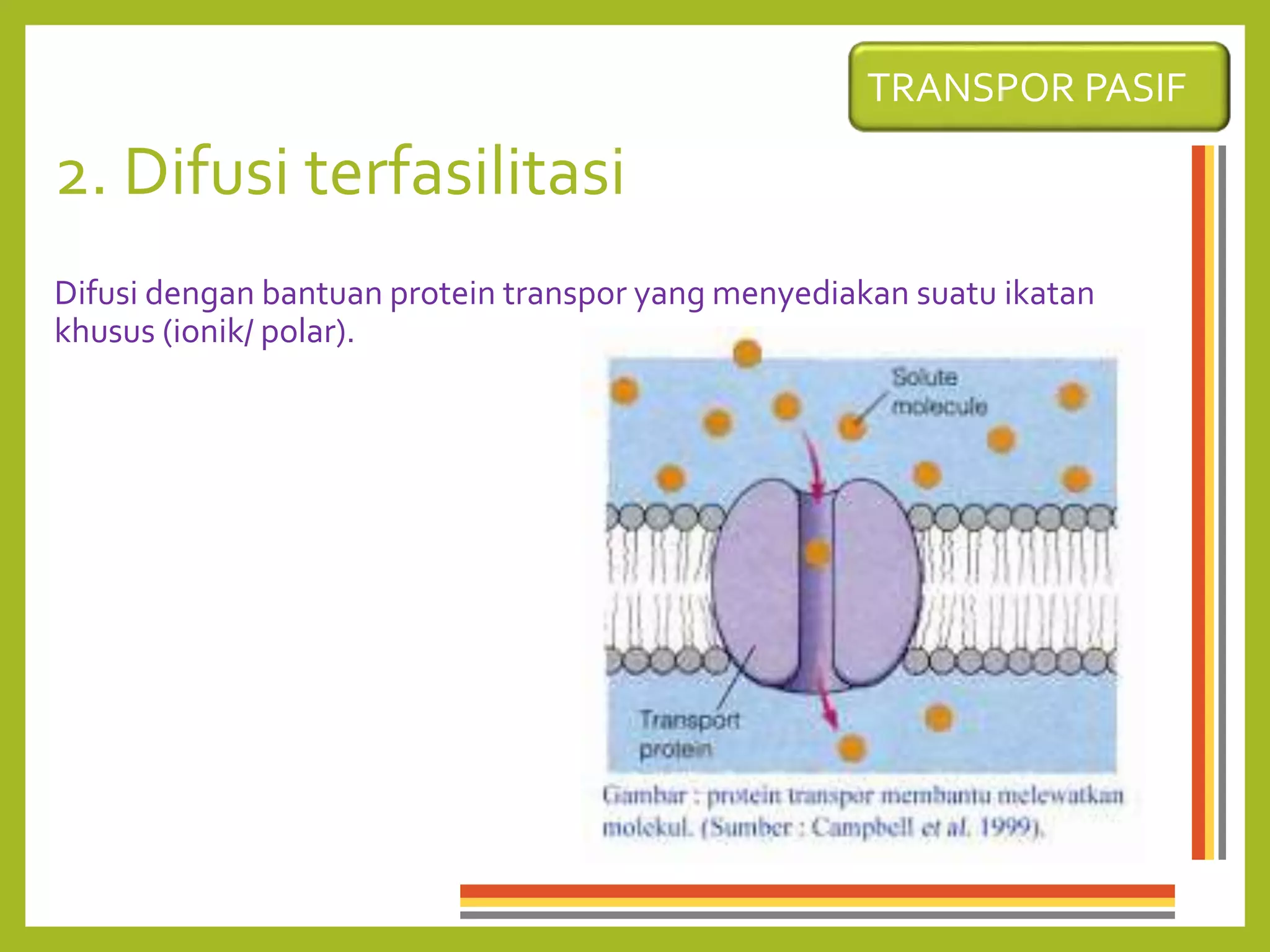 TRANSPOR PASIF

2. Difusi terfasilitasi

Difusi dengan bantuan protein transpor yang menyediakan suatu ikatan khusus (ionik/ polar).

Solute molecule

Transport protein

Gambar : protein transpor membantu melewatkan molekul. (Sumber : Campbell et al. 1999).